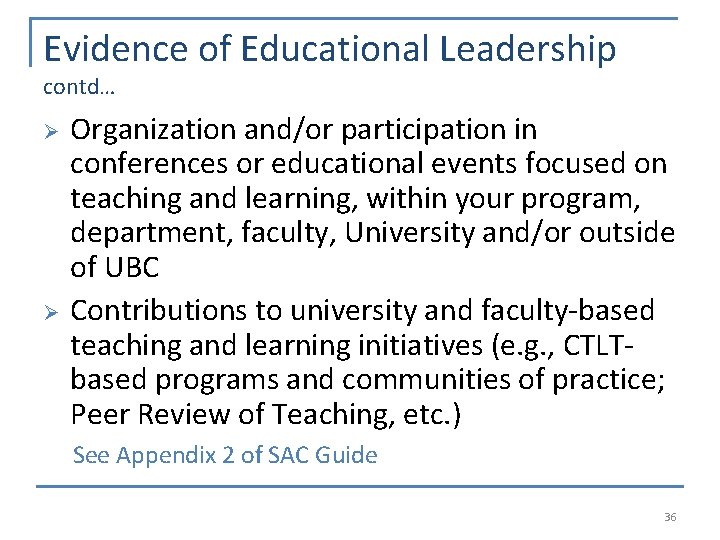 Evidence of Educational Leadership
contd…

➢ Organization and/or participation in conferences or educational events focused on teaching and learning, within your program, department, faculty, University and/or outside of UBC

➢ Contributions to university and faculty-based teaching and learning initiatives (e.g., CTLT-based programs and communities of practice; Peer Review of Teaching, etc.)

See Appendix 2 of SAC Guide

36